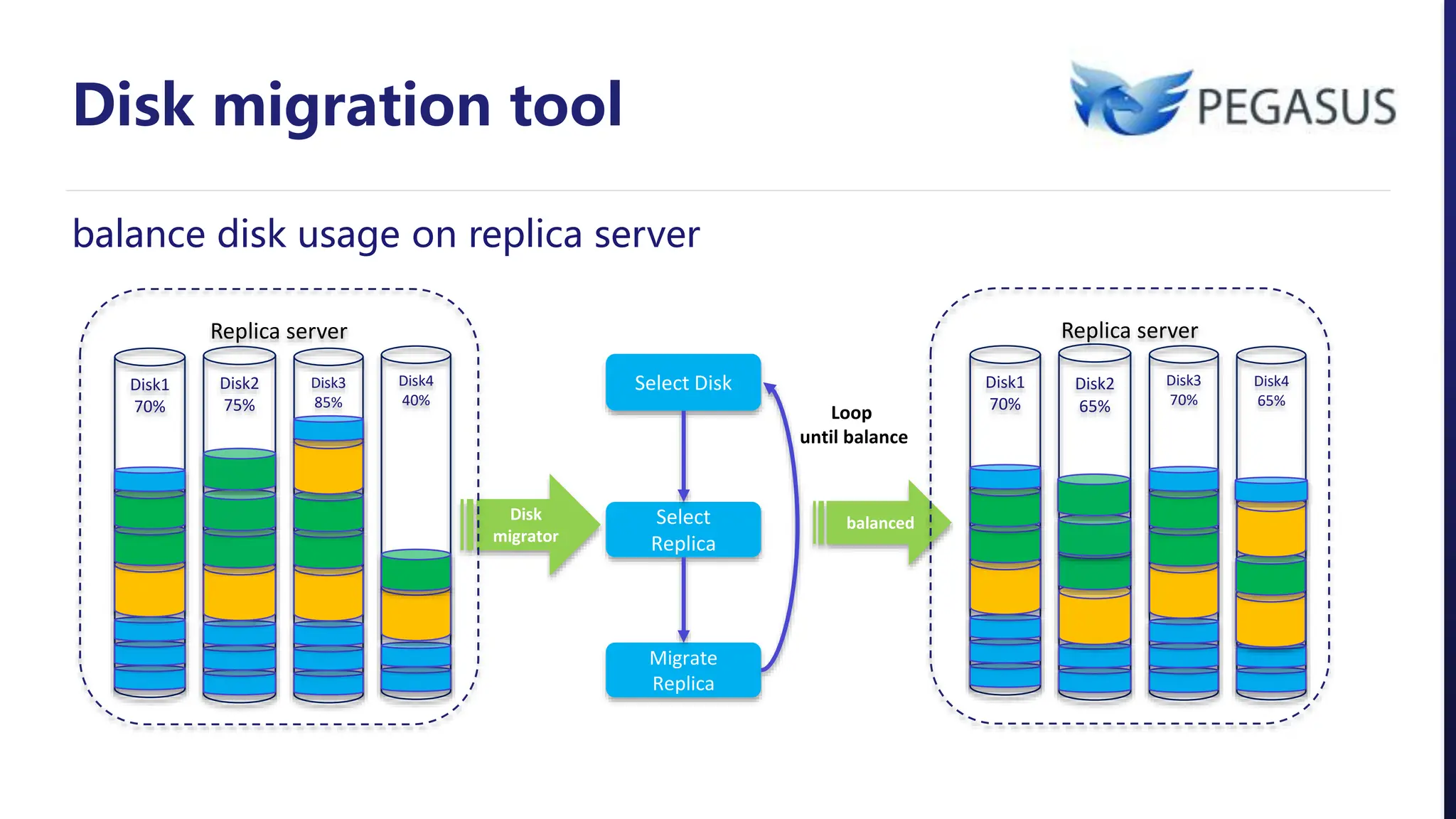 Disk migration tool

PEGASUS

balance disk usage on replica server

Replica server

Disk1 70%

Disk2 75%

Disk3 85%

Disk4 40%

Disk migrator

Select Disk

Select Replica

Migrate Replica

Loop until balance

balanced

Replica server

Disk1 70%

Disk2 65%

Disk3 70%

Disk4 65%